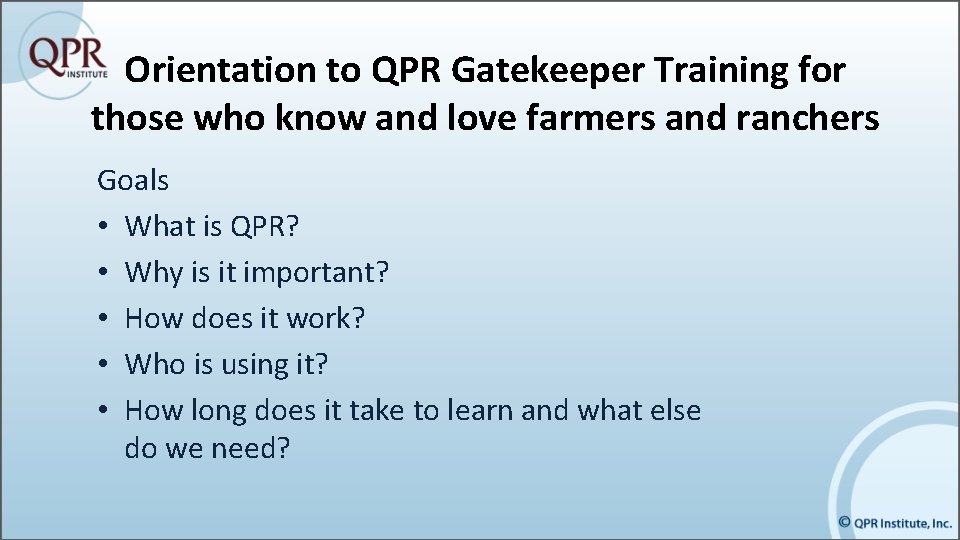 QPR INSTITUTE

Orientation to QPR Gatekeeper Training for those who know and love farmers and ranchers

Goals
• What is QPR?
• Why is it important?
• How does it work?
• Who is using it?
• How long does it take to learn and what else do we need?

© QPR Institute, Inc.